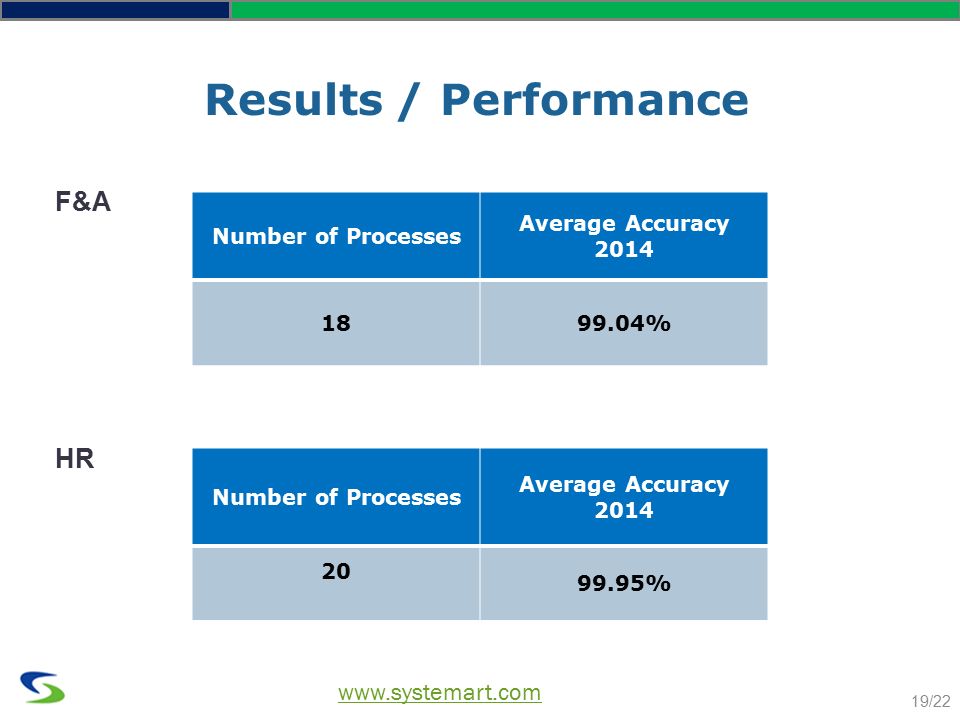 Results / Performance

F&A

| Number of Processes | Average Accuracy 2014 |
|---|---|
| 18 | 99.04% |

HR

| Number of Processes | Average Accuracy 2014 |
|---|---|
| 20 | 99.95% |

www.systemart.com

19/22